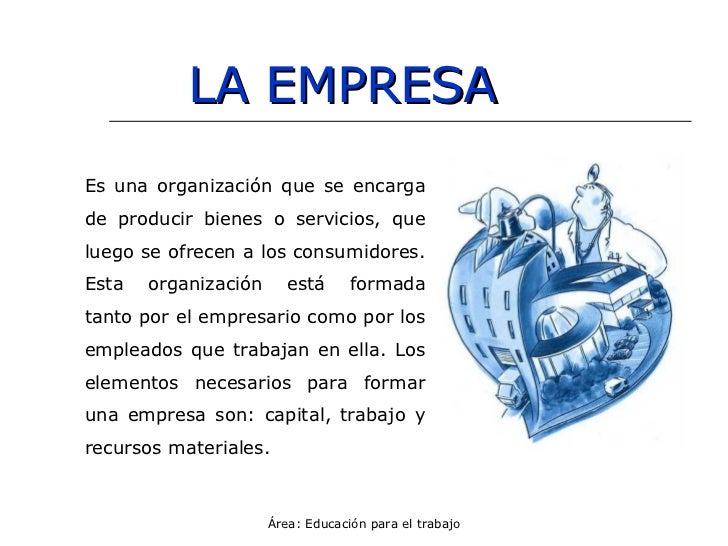 LA EMPRESA

Es una organización que se encarga de producir bienes o servicios, que luego se ofrecen a los consumidores. Esta organización está formada tanto por el empresario como por los empleados que trabajan en ella. Los elementos necesarios para formar una empresa son: capital, trabajo y recursos materiales.

Área: Educación para el trabajo